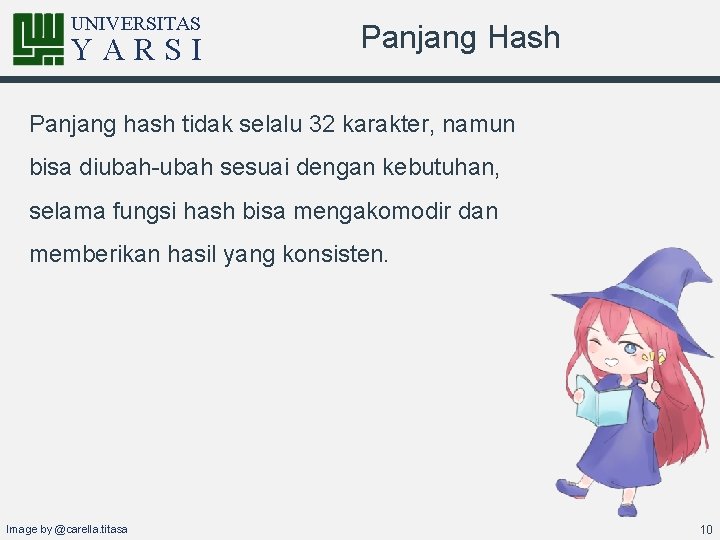 UNIVERSITAS
YARSI

Panjang Hash

Panjang hash tidak selalu 32 karakter, namun bisa diubah-ubah sesuai dengan kebutuhan, selama fungsi hash bisa mengakomodir dan memberikan hasil yang konsisten.

Image by @carella.titasa

10